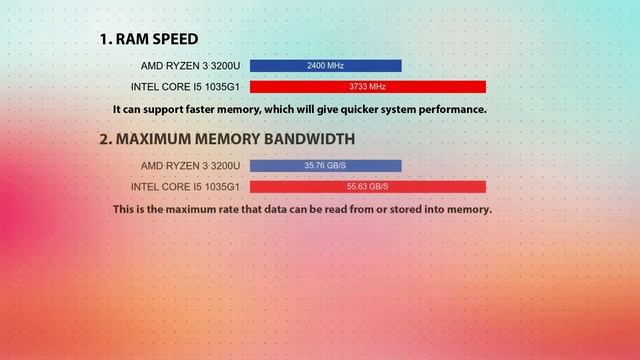 1. RAM SPEED

AMD RYZEN 3 3200U
2400 MHz

INTEL CORE I5 1035G1
3733 MHz

It can support faster memory, which will give quicker system performance.

2. MAXIMUM MEMORY BANDWIDTH

AMD RYZEN 3 3200U
35.76 GB/S

INTEL CORE I5 1035G1
55.63 GB/S

This is the maximum rate that data can be read from or stored into memory.